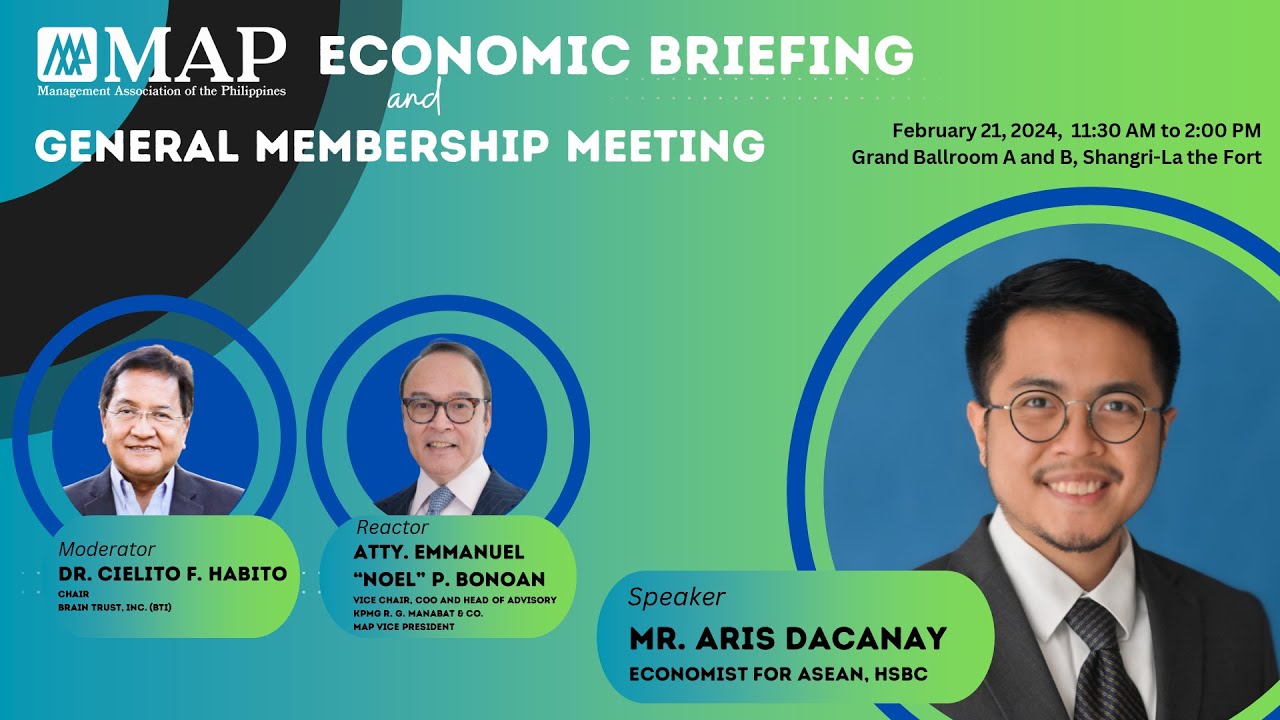 MAP
Management Association of the Philippines

ECONOMIC BRIEFING
and
GENERAL MEMBERSHIP MEETING

February 21, 2024, 11:30 AM to 2:00 PM
Grand Ballroom A and B, Shangri-La the Fort

Moderator
DR. CIELITO F. HABITO
CHAIR
BRAIN TRUST, INC. (BTI)

Reactor
ATTY. EMMANUEL "NOEL" P. BONOAN
VICE CHAIR, COO AND HEAD OF ADVISORY
KPMG R. G. MANABAT & CO.
MAP VICE PRESIDENT

Speaker
MR. ARIS DACANAY
ECONOMIST FOR ASEAN, HSBC